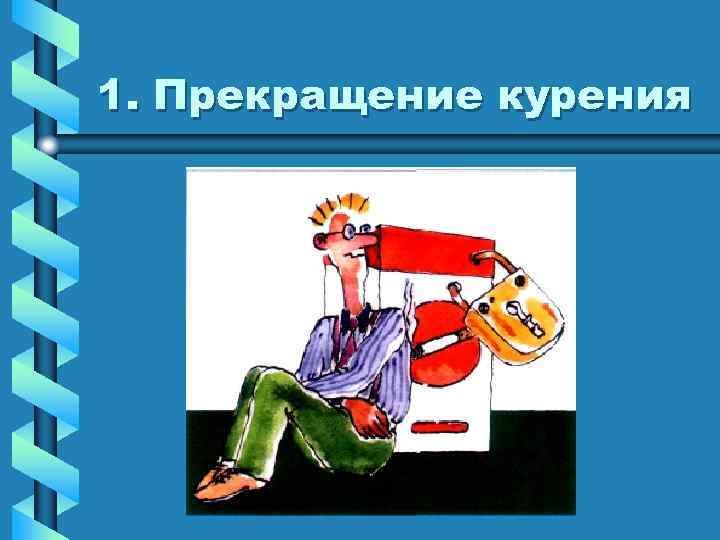 1. Прекращение курения